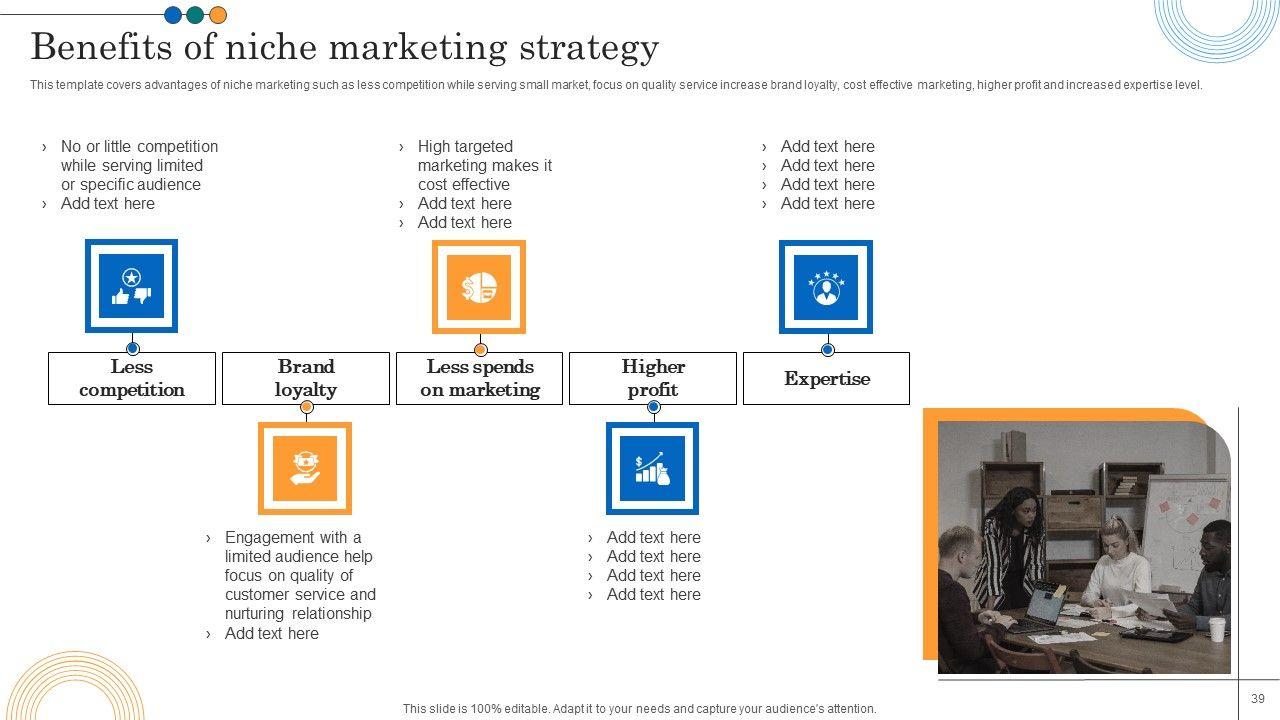 Benefits of niche marketing strategy

This template covers advantages of niche marketing such as less competition while serving small market, focus on quality service increase brand loyalty, cost effective marketing, higher profit and increased expertise level.

› No or little competition while serving limited or specific audience
› Add text here

› High targeted marketing makes it cost effective
› Add text here
› Add text here

› Add text here
› Add text here
› Add text here
› Add text here

Less competition

Brand loyalty

Less spends on marketing

Higher profit

Expertise

› Engagement with a limited audience help focus on quality of customer service and nurturing relationship
› Add text here

› Add text here
› Add text here
› Add text here
› Add text here

This slide is 100% editable. Adapt it to your needs and capture your audience's attention.

39